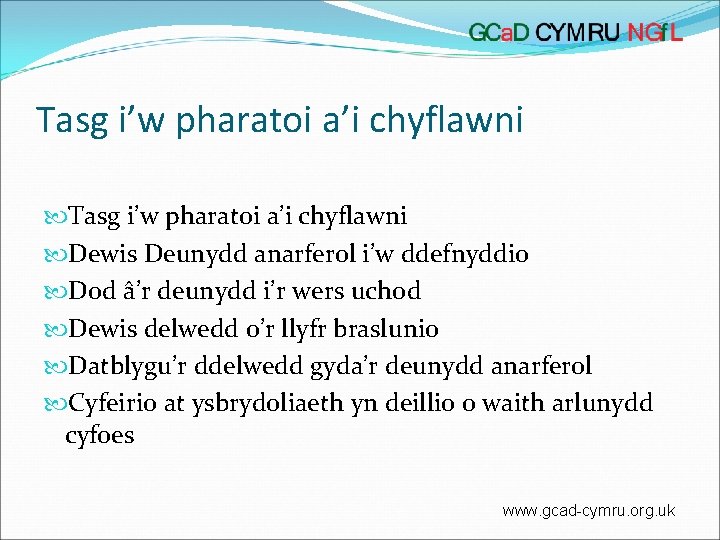 GCaD CYMRU NGfL

Tasg i’w pharatoi a’i chyflawni

Tasg i’w pharatoi a’i chyflawni
Dewis Deunydd anarferol i’w ddefnyddio
Dod â’r deunydd i’r wers uchod
Dewis delwedd o’r llyfr braslunio
Datblygu’r ddelwedd gyda’r deunydd anarferol
Cyfeirio at ysbrydoliaeth yn deillio o waith arlunydd cyfoes

www.gcad-cymru.org.uk